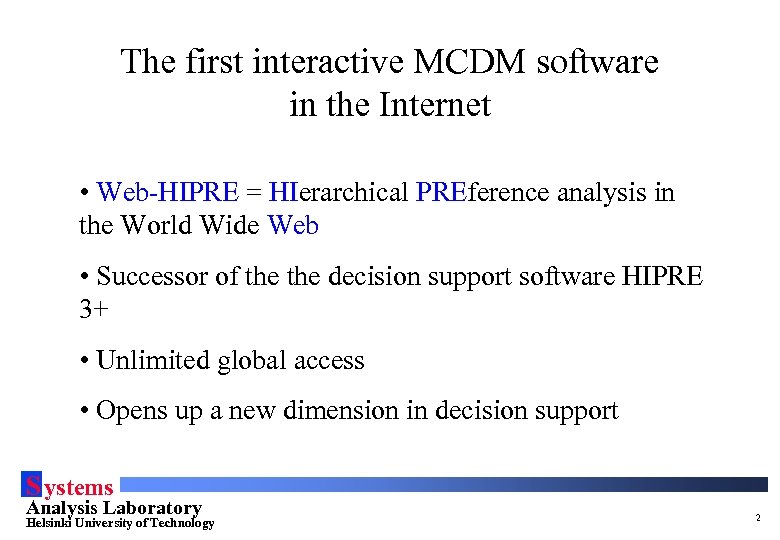 The first interactive MCDM software in the Internet

• Web-HIPRE = HIerarchical PREference analysis in the World Wide Web

• Successor of the the decision support software HIPRE 3+

• Unlimited global access

• Opens up a new dimension in decision support

Systems
Analysis Laboratory
Helsinki University of Technology

2